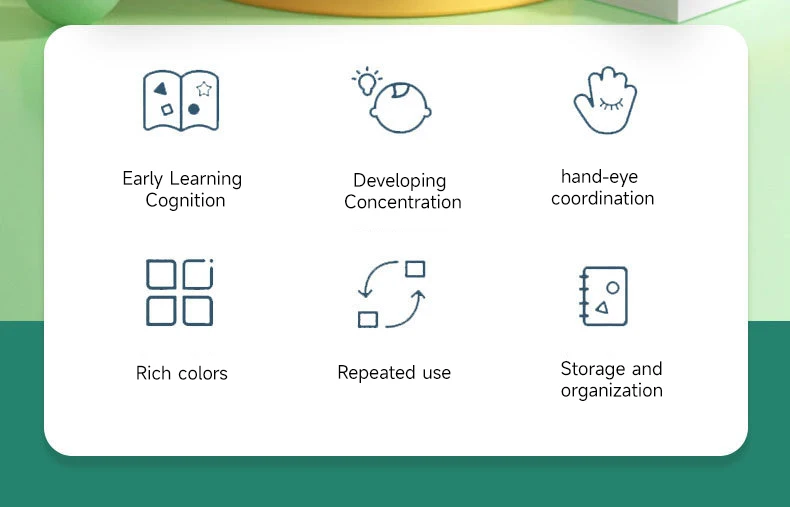 Early Learning Cognition

Developing Concentration

hand-eye coordination

Rich colors

Repeated use

Storage and organization